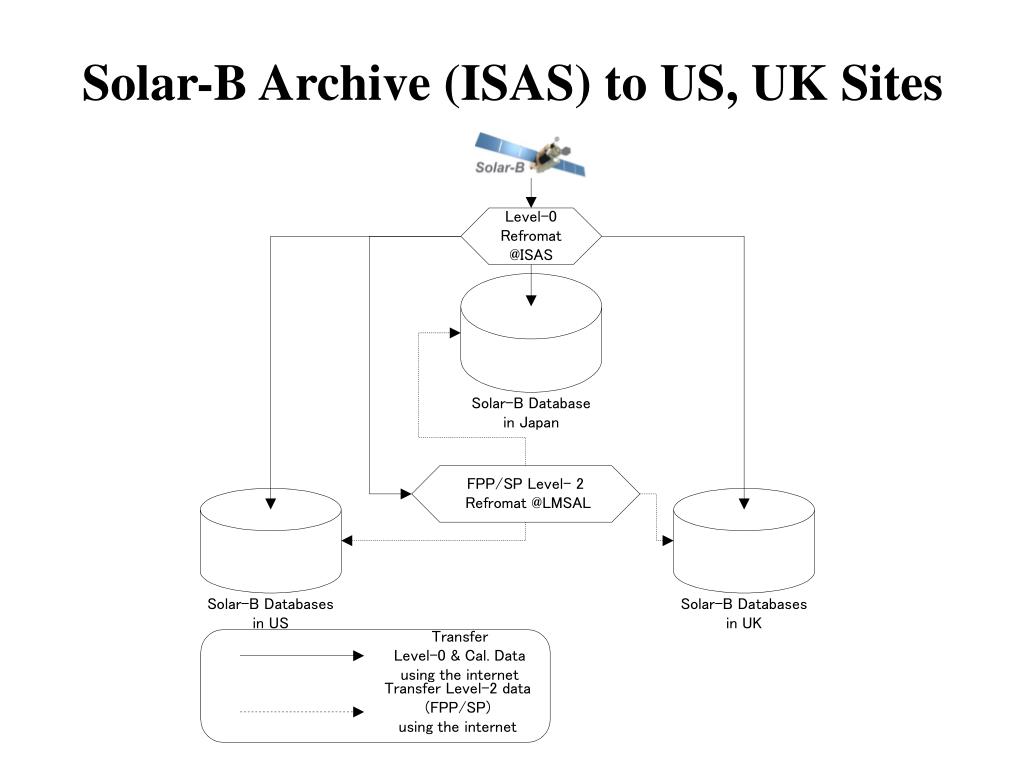 Solar-B Archive (ISAS) to US, UK Sites

Solar-B

Level-0 Refromat @ISAS

Solar-B Database in Japan

FPP/SP Level- 2 Refromat @LMSAL

Solar-B Databases in US

Solar-B Databases in UK

Transfer Level-0 & Cal. Data using the internet

Transfer Level-2 data (FPP/SP) using the internet